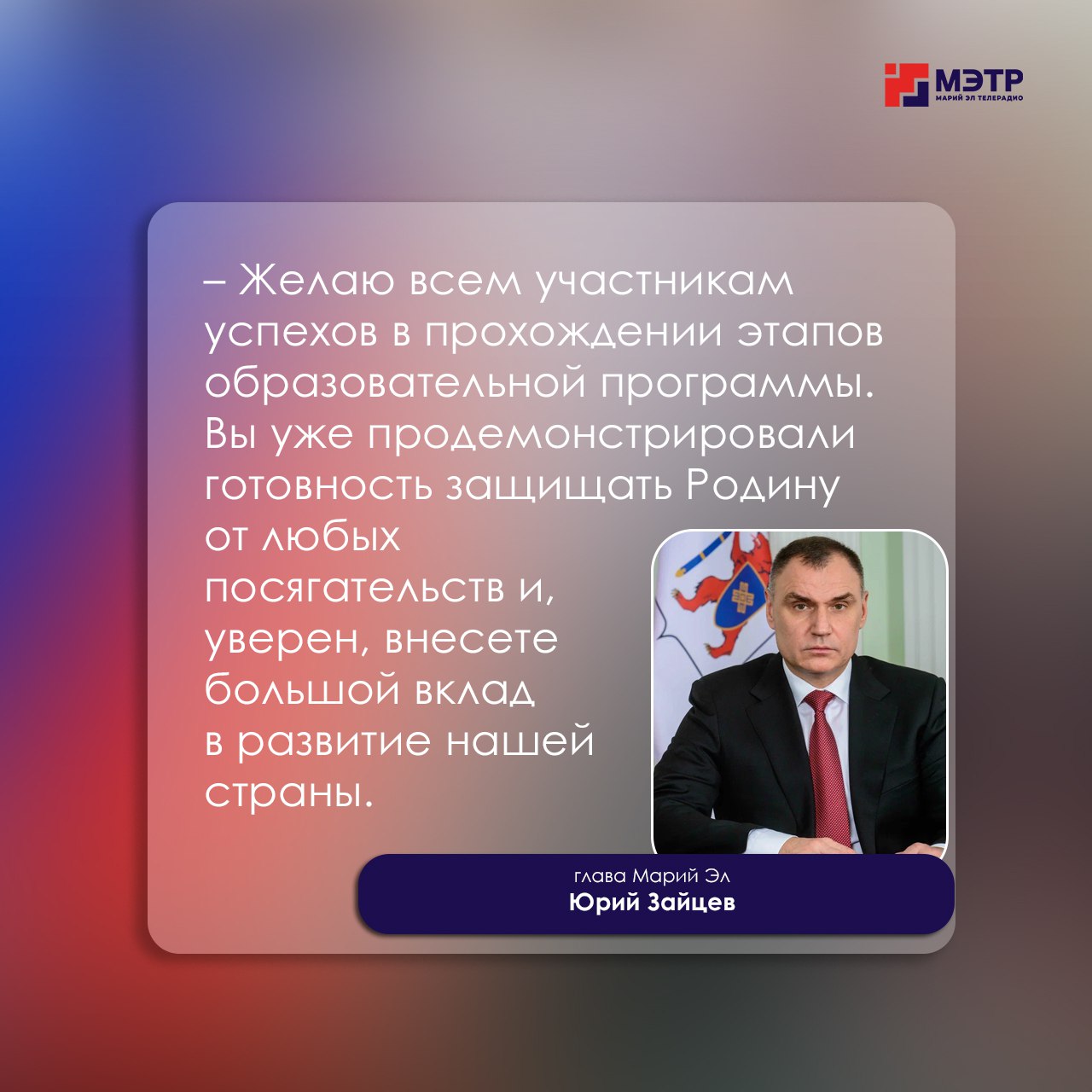 МЭТР
МАРИЙ ЭЛ ТЕЛЕРАДИО

– Желаю всем участникам успехов в прохождении этапов образовательной программы. Вы уже продемонстрировали готовность защищать Родину от любых посягательств и, уверен, внесете большой вклад в развитие нашей страны.

глава Марий Эл
Юрий Зайцев